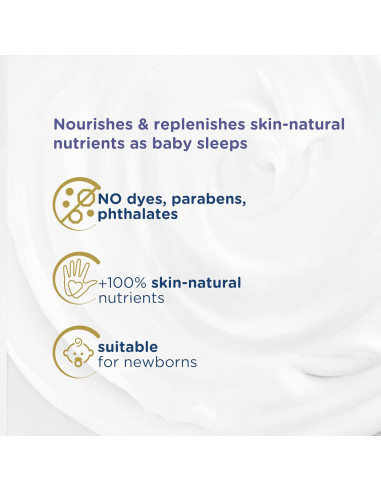 Nourishes & replenishes skin-natural nutrients as baby sleeps

NO dyes, parabens, phthalates

+100% skin-natural nutrients

suitable for newborns